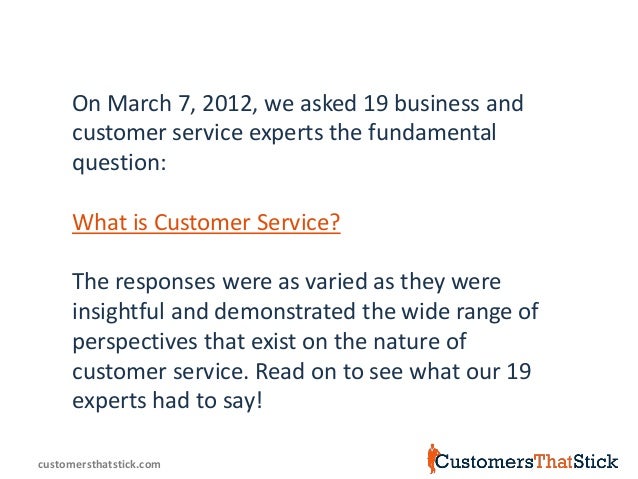 On March 7, 2012, we asked 19 business and customer service experts the fundamental question:

What is Customer Service?

The responses were as varied as they were insightful and demonstrated the wide range of perspectives that exist on the nature of customer service. Read on to see what our 19 experts had to say!

customersthatstick.com

CustomersThatStick